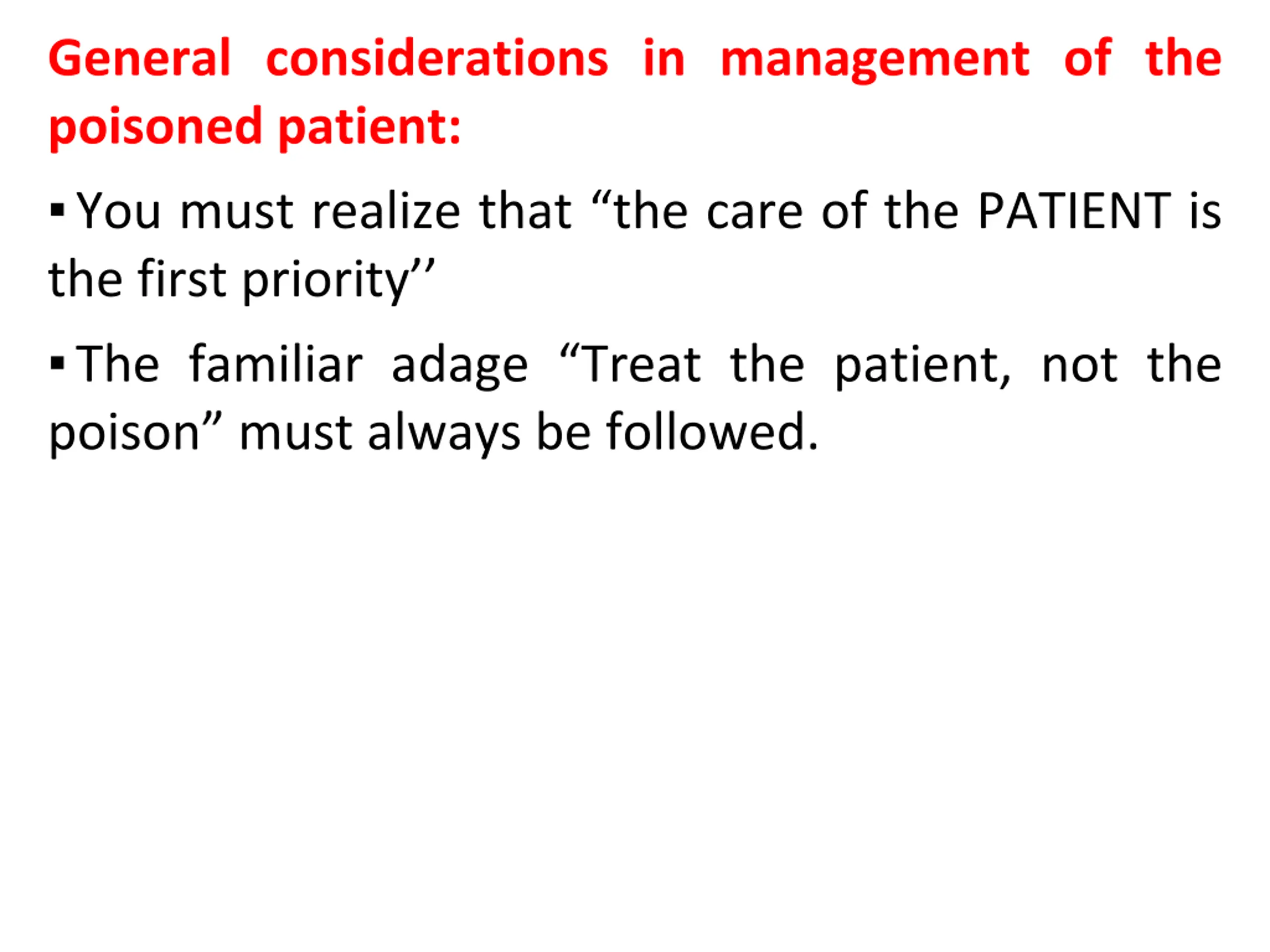 General considerations in management of the poisoned patient:

▪ You must realize that “the care of the PATIENT is the first priority’’

▪ The familiar adage “Treat the patient, not the poison” must always be followed.